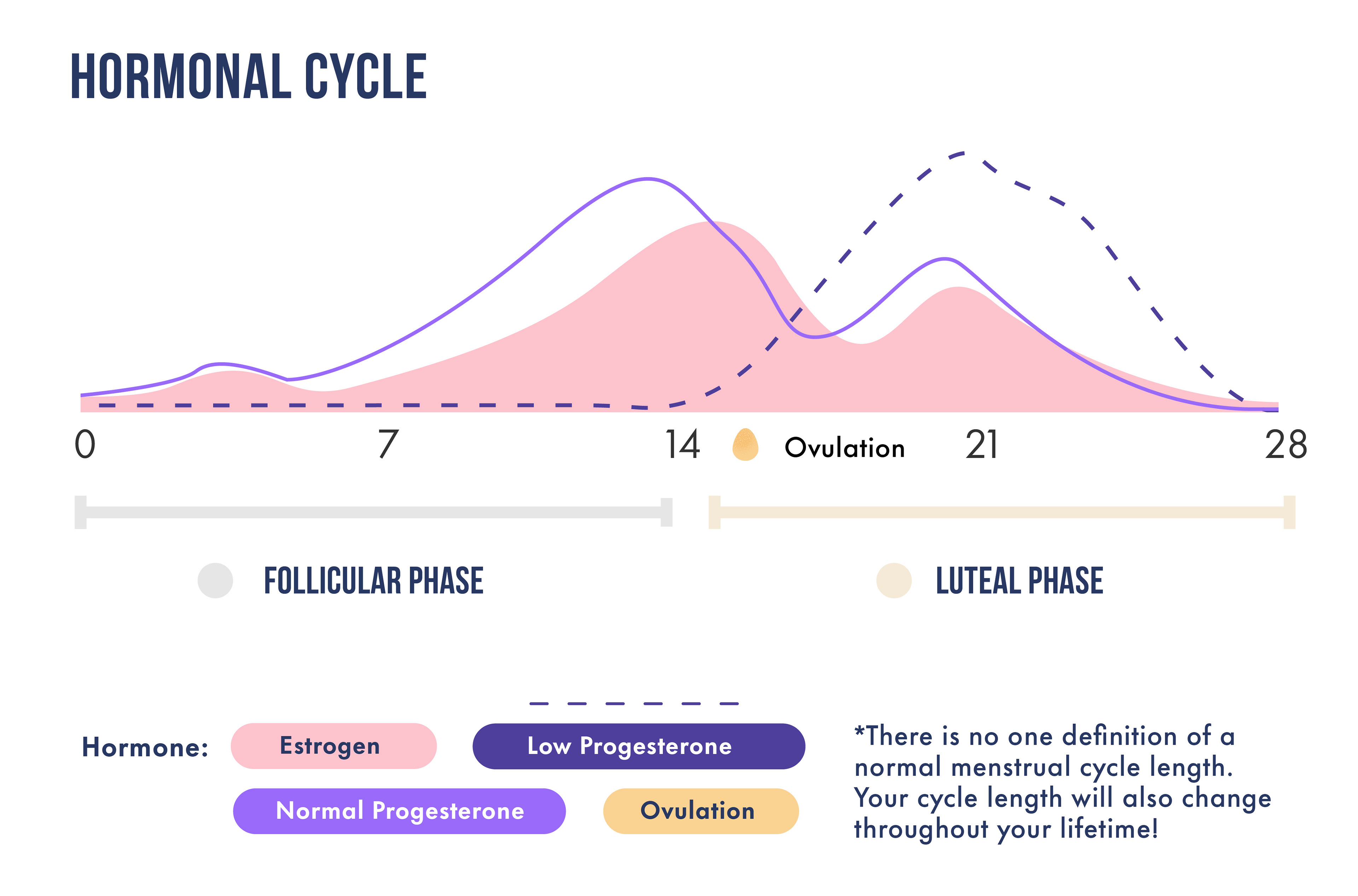 HORMONAL CYCLE

0
7
14
Ovulation
21
28

FOLLICULAR PHASE

LUTEAL PHASE

Hormone:
Estrogen
Low Progesterone
Normal Progesterone
Ovulation

*There is no one definition of a normal menstrual cycle length. Your cycle length will also change throughout your lifetime!